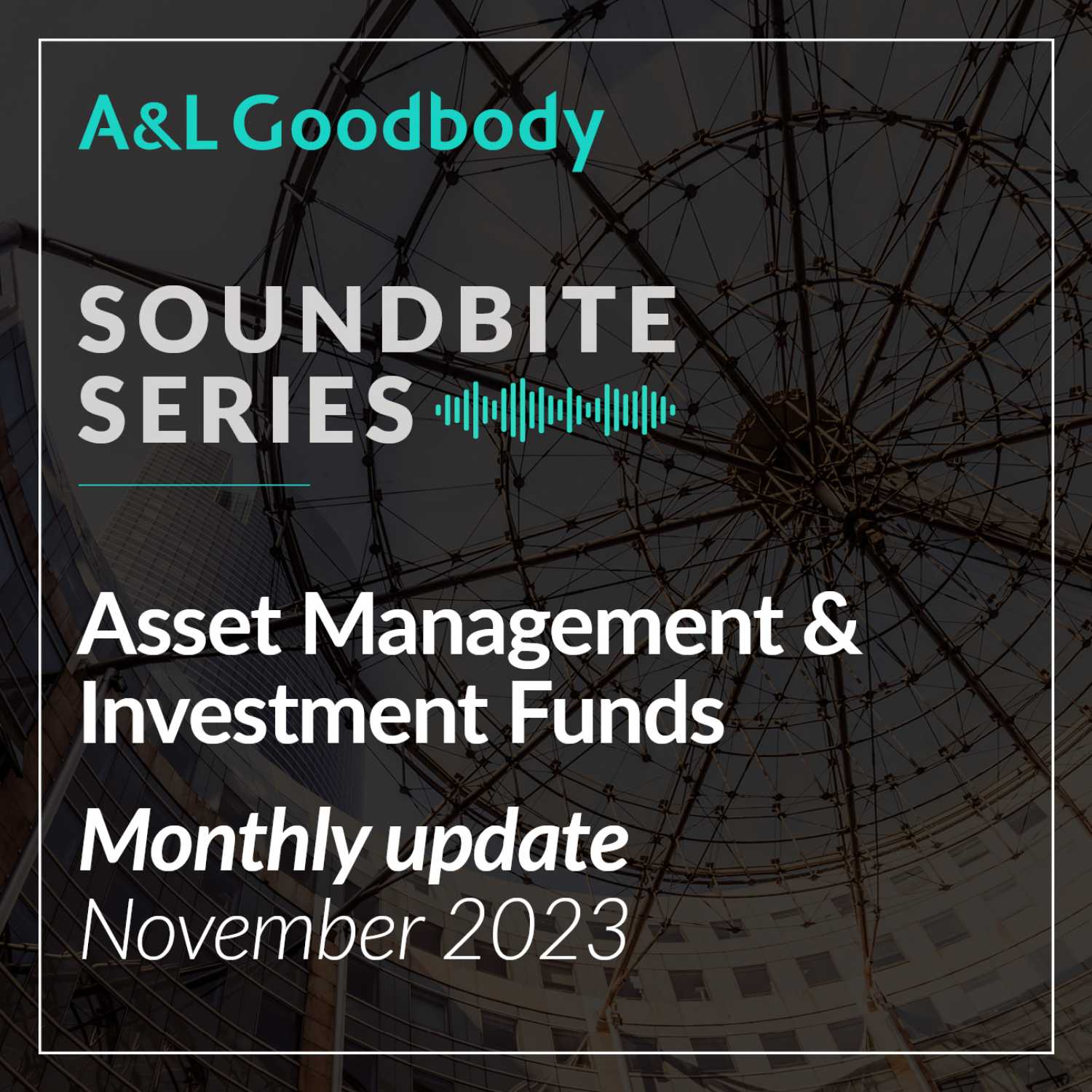 A&L Goodbody

SOUNDBITE SERIES

Asset Management & Investment Funds

Monthly update

November 2023